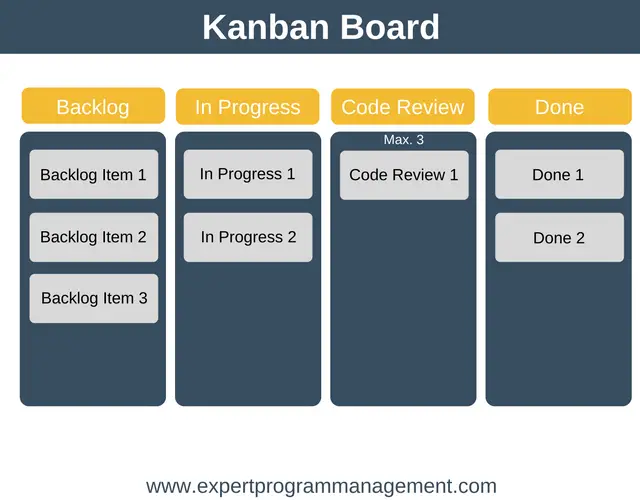 Kanban Board

Backlog

Backlog Item 1

Backlog Item 2

Backlog Item 3

In Progress

In Progress 1

In Progress 2

Code Review

Max. 3

Code Review 1

Done

Done 1

Done 2

www.expertprogrammanagement.com